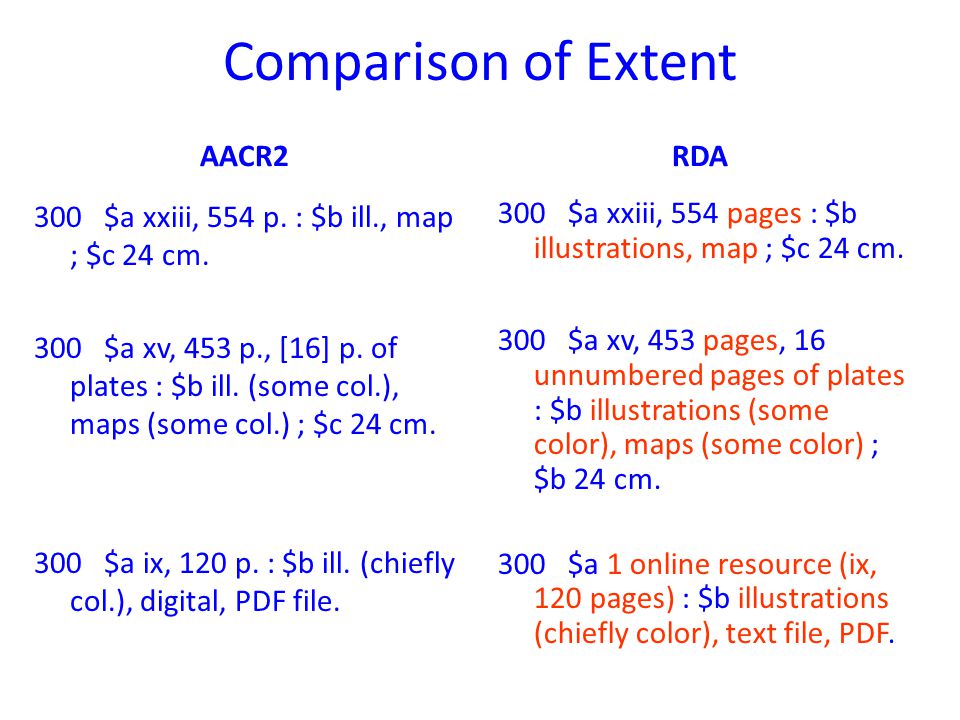 Comparison of Extent

AACR2

300 \$a xxiii, 554 p. : \$b ill., map ; \$c 24 cm.

300 \$a xv, 453 p., [16] p. of plates : \$b ill. (some col.), maps (some col.) ; \$c 24 cm.

300 \$a ix, 120 p. : \$b ill. (chiefly col.), digital, PDF file.

RDA

300 \$a xxiii, 554 pages : \$b illustrations, map ; \$c 24 cm.

300 \$a xv, 453 pages, 16 unnumbered pages of plates : \$b illustrations (some color), maps (some color) ; \$b 24 cm.

300 \$a 1 online resource (ix, 120 pages) : \$b illustrations (chiefly color), text file, PDF.